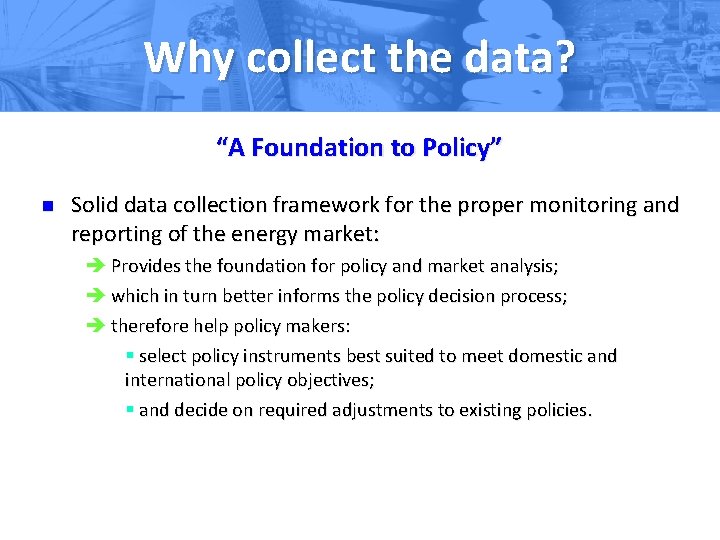 Why collect the data?

“A Foundation to Policy”

Solid data collection framework for the proper monitoring and reporting of the energy market:

Provides the foundation for policy and market analysis;

which in turn better informs the policy decision process;

therefore help policy makers:

select policy instruments best suited to meet domestic and international policy objectives;

and decide on required adjustments to existing policies.